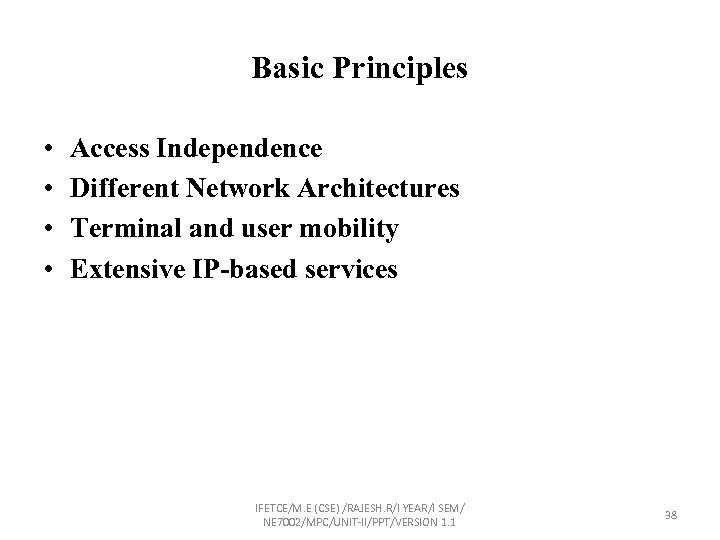 Basic Principles

• Access Independence
• Different Network Architectures
• Terminal and user mobility
• Extensive IP-based services

IFETCE/M.E (CSE) /RAJESH.R/I YEAR/I SEM/ NE7002/MPC/UNIT-II/PPT/VERSION 1.1

38